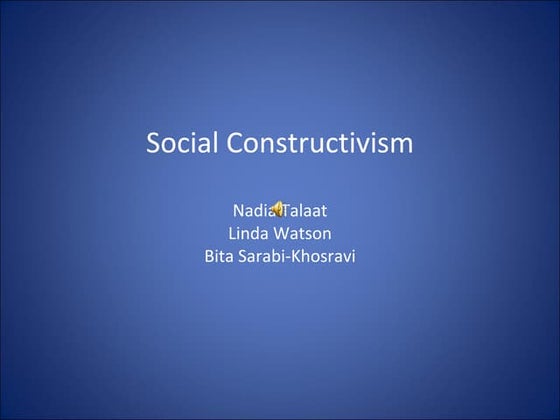 Social Constructivism

Nadia Talaat
Linda Watson
Bita Sarabi-Khosravi